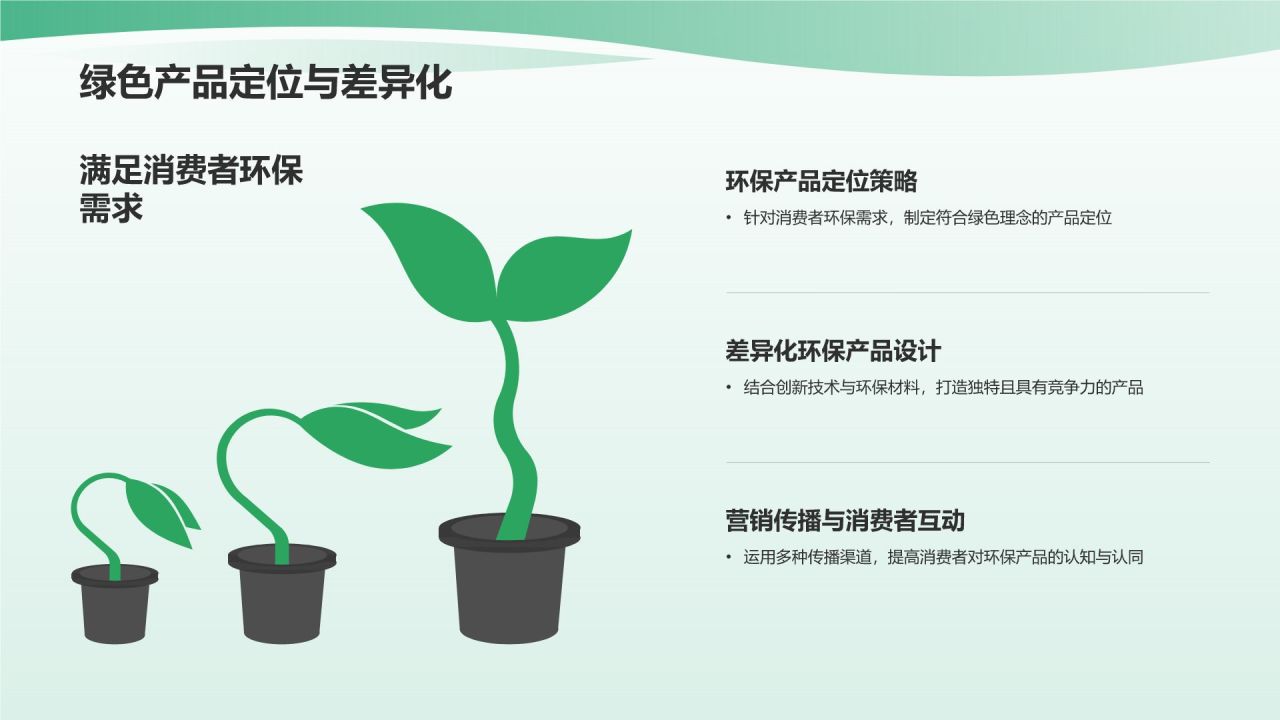 绿色产品定位与差异化

满足消费者环保需求

环保产品定位策略

• 针对消费者环保需求，制定符合绿色理念的产品定位

差异化环保产品设计

• 结合创新技术与环保材料，打造独特且具有竞争力的产品

营销传播与消费者互动

• 运用多种传播渠道，提高消费者对环保产品的认知与认同